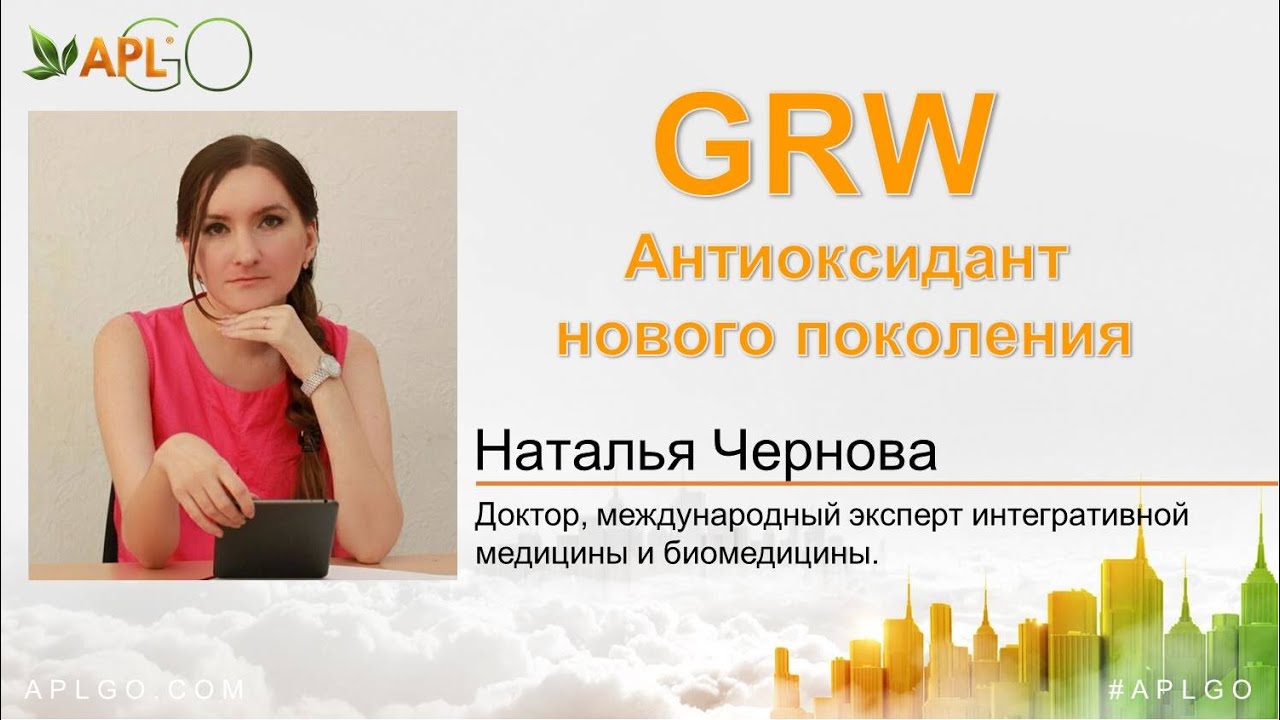 APLGO

GRW

Антиоксидант нового поколения

Наталья Чернова

Доктор, международный эксперт интегративной медицины и биомедицины.

APLGO.COM

#APLGO